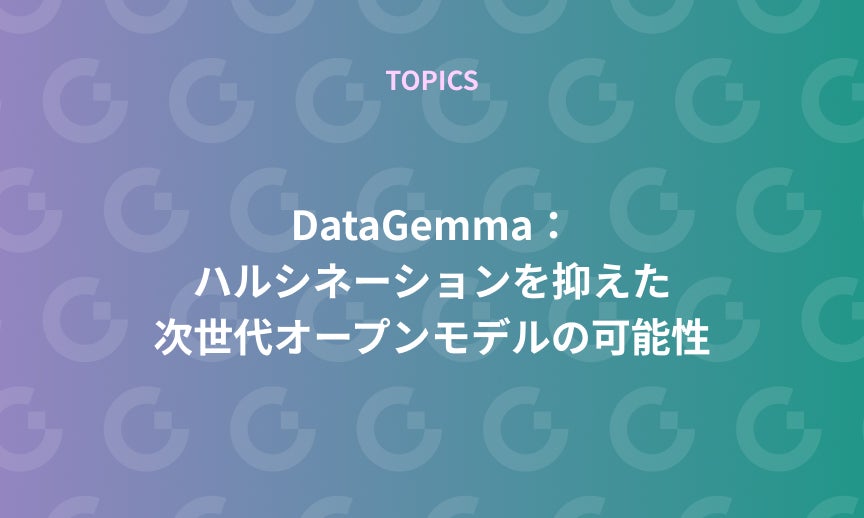 TOPICS

DataGemma：
ハルシネーションを抑えた
次世代オープンモデルの可能性